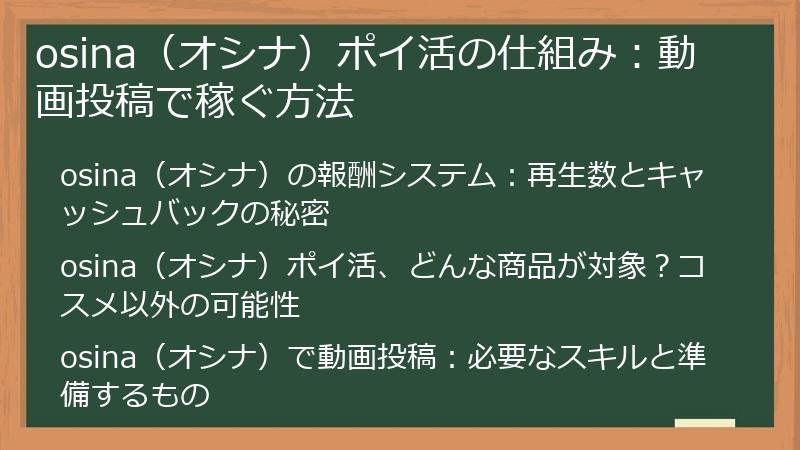 osina（オシナ）ポイ活の仕組み：動画投稿で稼ぐ方法

osina（オシナ）の報酬システム：再生数とキャッシュバックの秘密

osina（オシナ）ポイ活、どんな商品が対象？コスメ以外の可能性

osina（オシナ）で動画投稿：必要なスキルと準備するもの